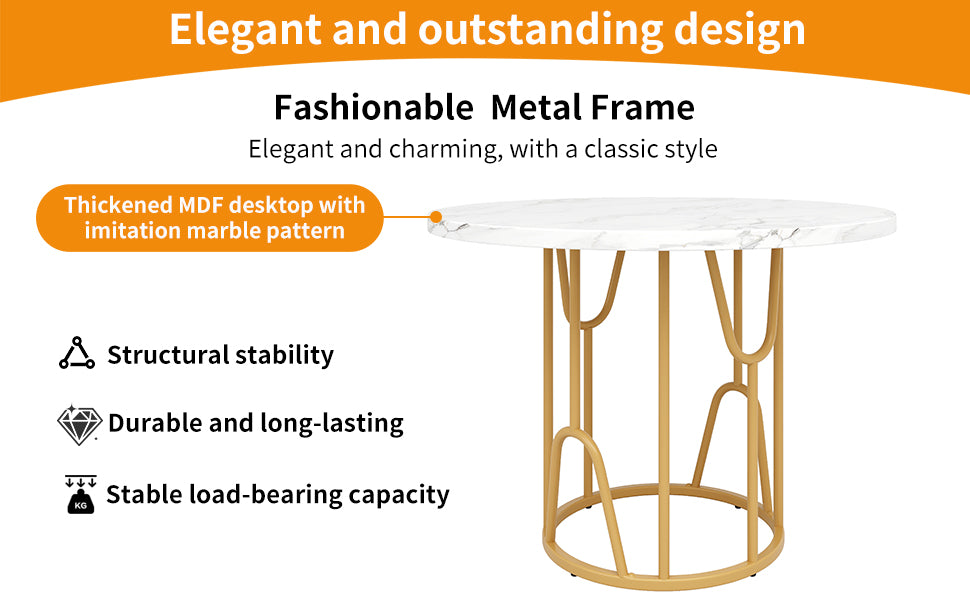 Elegant and outstanding design

Fashionable Metal Frame

Elegant and charming, with a classic style

Thickened MDF desktop with imitation marble pattern

Structural stability

Durable and long-lasting

KG

Stable load-bearing capacity